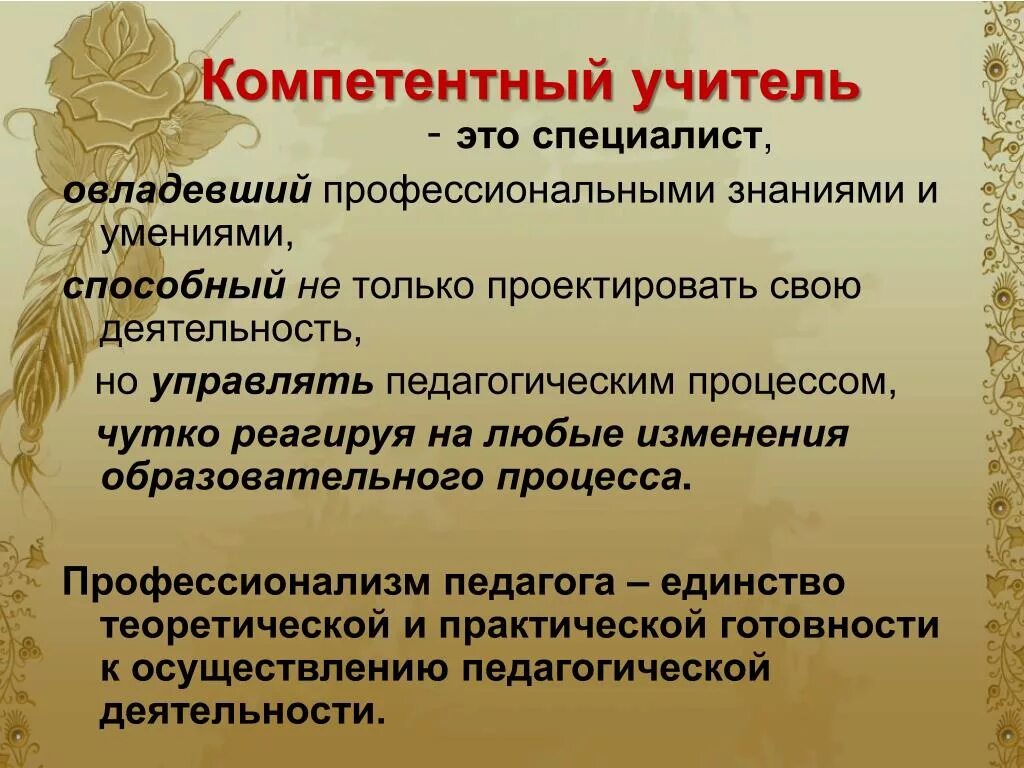 Компетентный учитель

- это специалист,

овладевший профессиональными знаниями и умениями,

способный не только проектировать свою деятельность,

но управлять педагогическим процессом,

чутко реагируя на любые изменения образовательного процесса.

Профессионализм педагога – единство теоретической и практической готовности к осуществлению педагогической деятельности.